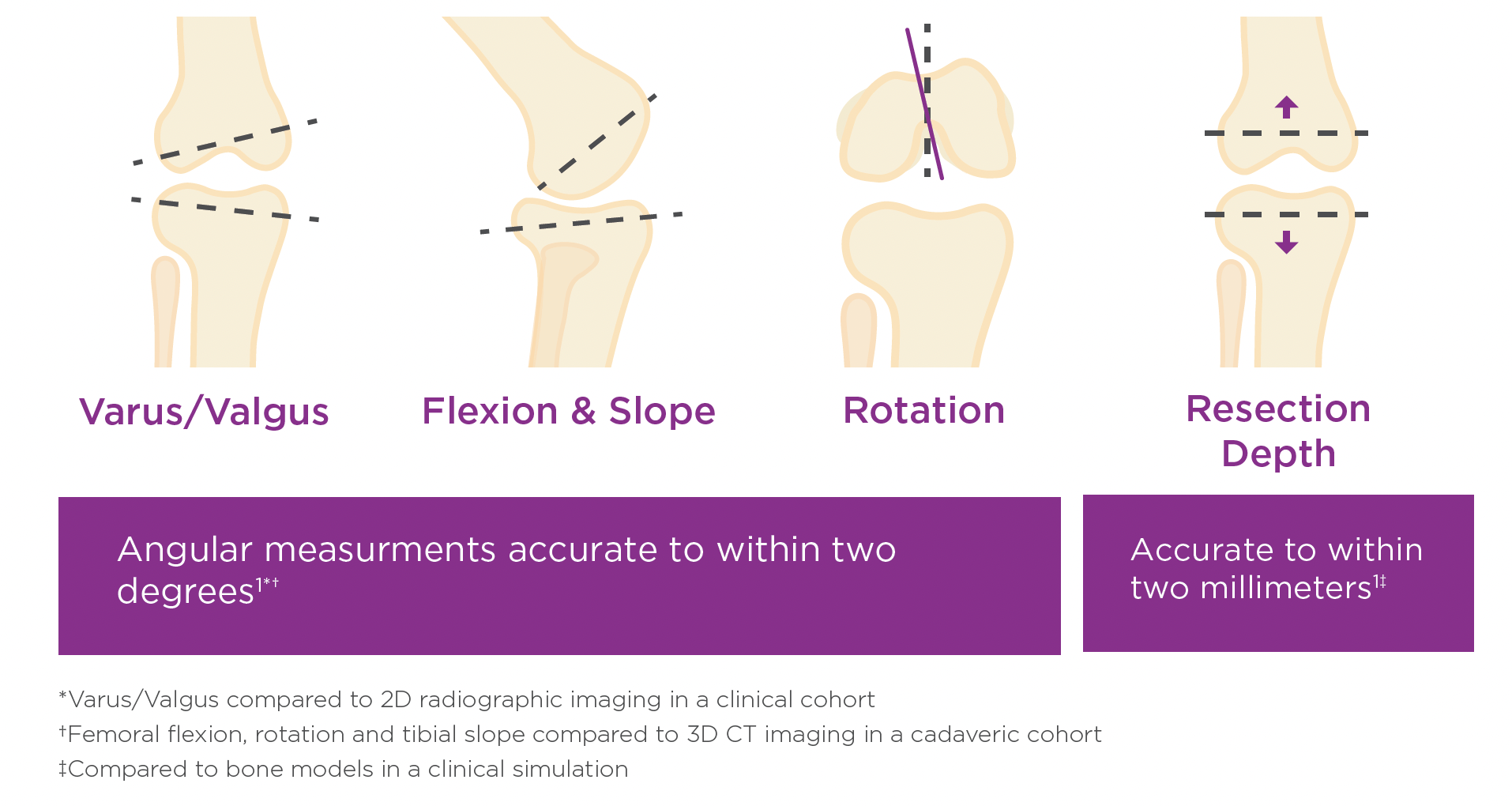 Varus/Valgus

Flexion & Slope

Rotation

Resection Depth

Angular measurments accurate to within two degrees$^{1*†}$

Accurate to within two millimeters$^{1‡}$

*Varus/Valgus compared to 2D radiographic imaging in a clinical cohort

†Femoral flexion, rotation and tibial slope compared to 3D CT imaging in a cadaveric cohort

‡Compared to bone models in a clinical simulation